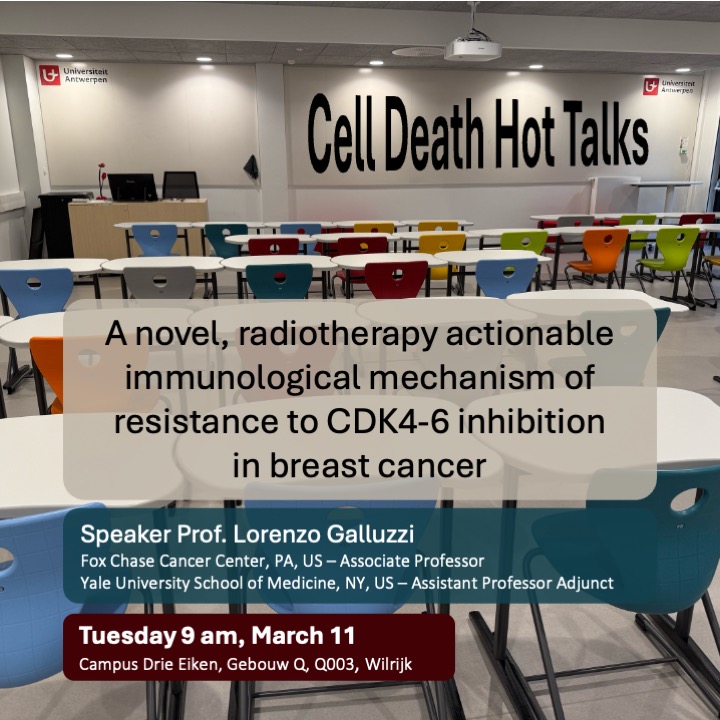 Universiteit Antwerpen

Universiteit Antwerpen

Cell Death Hot Talks

A novel, radiotherapy actionable immunological mechanism of resistance to CDK4-6 inhibition in breast cancer

Speaker Prof. Lorenzo Galluzzi
Fox Chase Cancer Center, PA, US – Associate Professor
Yale University School of Medicine, NY, US – Assistant Professor Adjunct

Tuesday 9 am, March 11
Campus Drie Eiken, Gebouw Q, Q003, Wilrijk